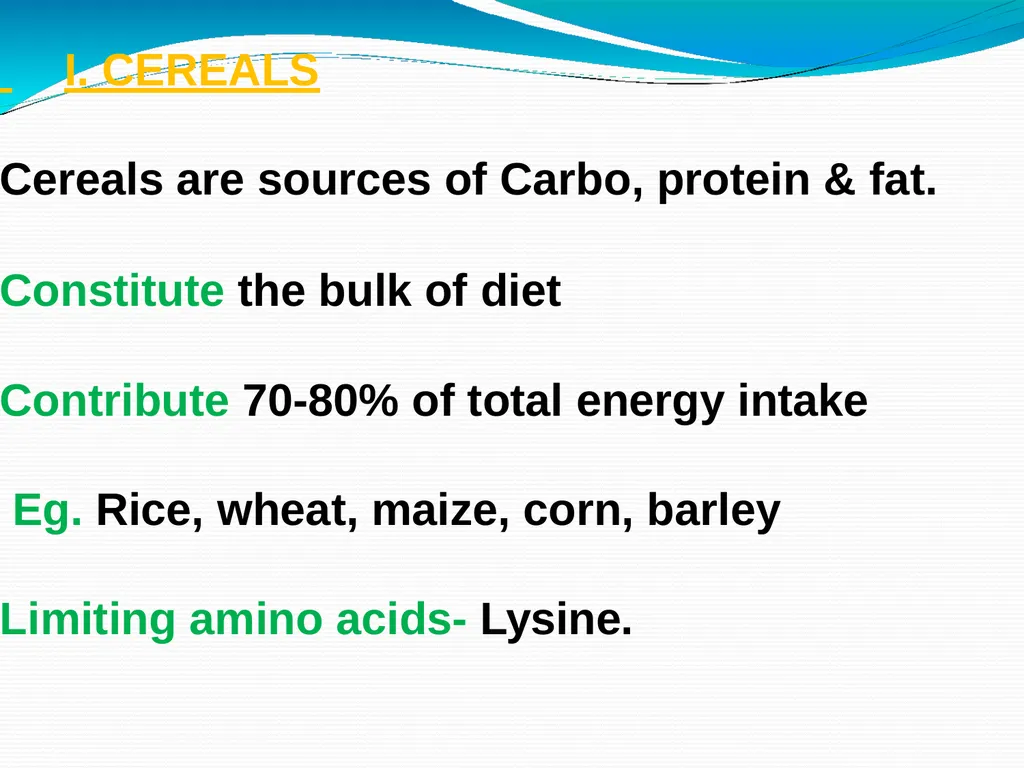 I. CEREALS

Cereals are sources of Carbo, protein & fat.

Constitute the bulk of diet

Contribute 70-80% of total energy intake

Eg. Rice, wheat, maize, corn, barley

Limiting amino acids- Lysine.